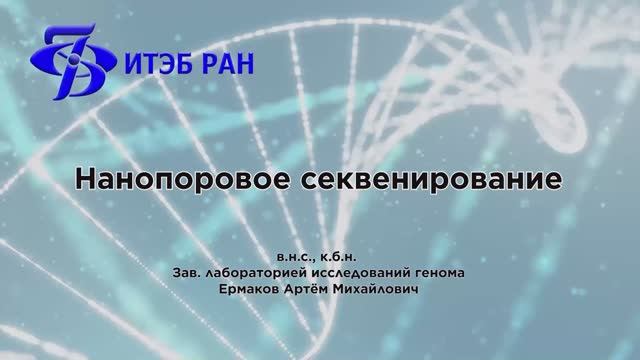 ИТЭБ РАН

Нанопоровое секвенирование

в.н.с., к.б.н.
Зав. лабораторией исследований генома
Ермаков Артём Михайлович